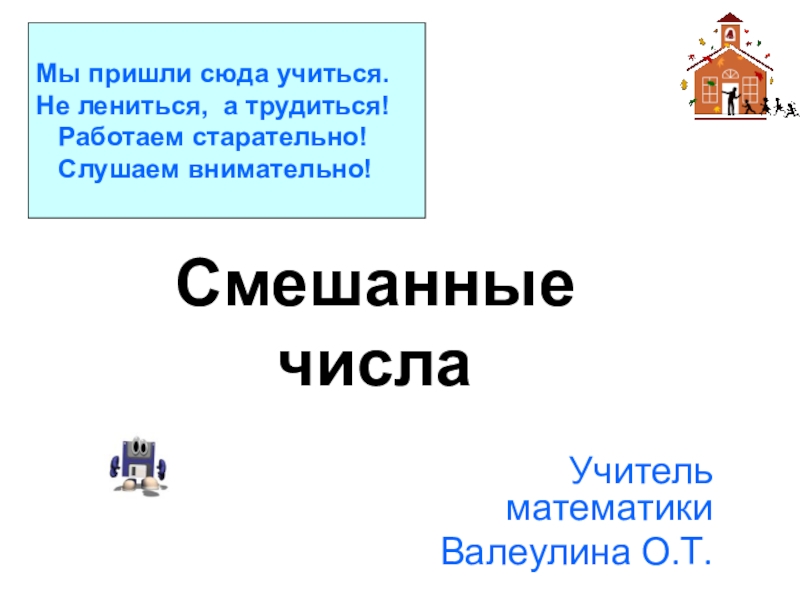 Мы пришли сюда учиться.
Не лениться, а трудиться!
Работаем старательно!
Слушаем внимательно!

Смешанные числа

Учитель математики
Валеулина О.Т.